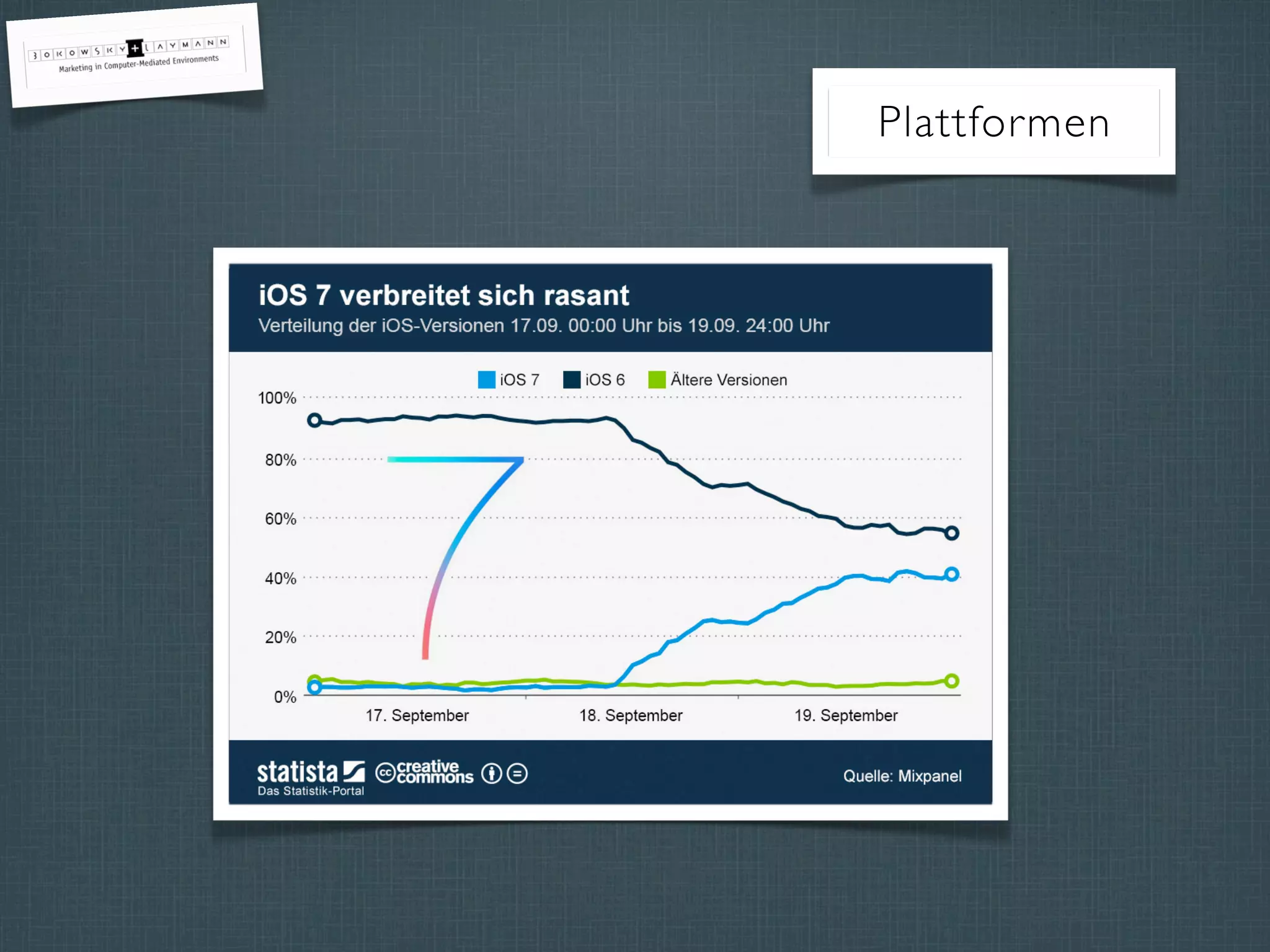 BOKOWSKY+LAYMANN
Marketing in Computer-Mediated Environments

Plattformen

iOS 7 verbreitet sich rasant
Verteilung der iOS-Versionen 17.09. 00:00 Uhr bis 19.09. 24:00 Uhr

iOS 7 iOS 6 Ältere Versionen

100%
80%
60%
40%
20%
0%

7

17. September
18. September
19. September

statista
Das Statistik-Portal
creative commons

Quelle: Mixpanel